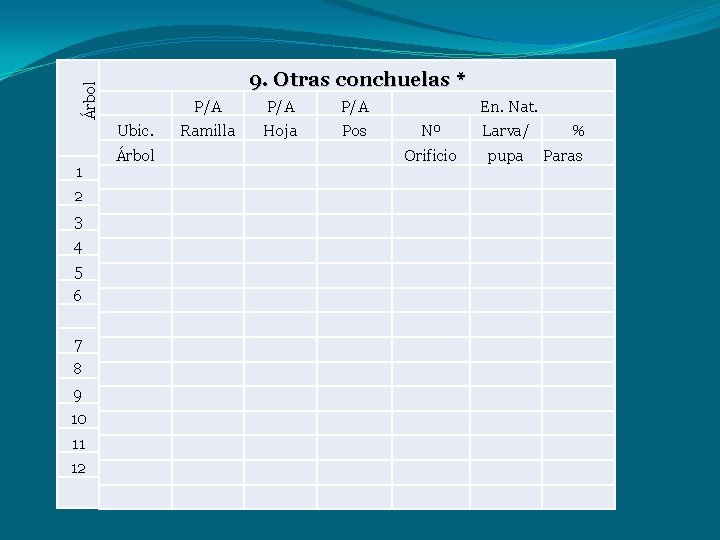 | Árbol | 9. Otras conchuelas * | | | | | | |
|---|---|---|---|---|---|---|---|
| | | P/A | P/A | P/A | En. Nat. | | |
| | Ubic. | Ramilla | Hoja | Pos | Nº | Larva/ | % |
| | Árbol | | | | Orificio | pupa | Paras |
| 1 | | | | | | | |
| 2 | | | | | | | |
| 3 | | | | | | | |
| 4 | | | | | | | |
| 5 | | | | | | | |
| 6 | | | | | | | |
| | | | | | | | |
| 7 | | | | | | | |
| 8 | | | | | | | |
| 9 | | | | | | | |
| 10 | | | | | | | |
| 11 | | | | | | | |
| 12 | | | | | | | |
| | | | | | | | |